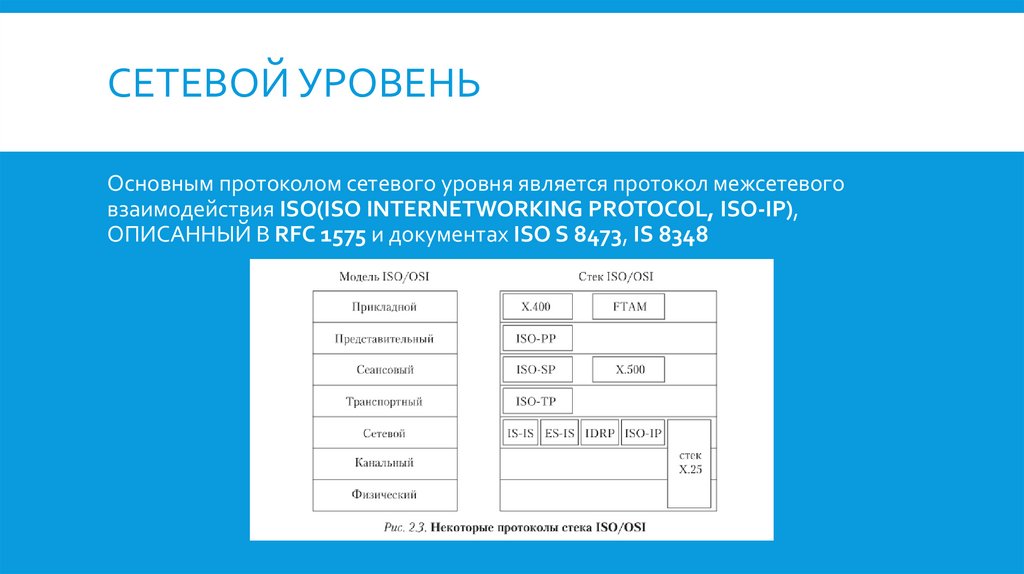 СЕТЕВОЙ УРОВЕНЬ

Основным протоколом сетевого уровня является протокол межсетевого взаимодействия ISO(ISO INTERNETWORKING PROTOCOL, ISO-IP), ОПИСАННЫЙ В RFC 1575 и документах ISO S 8473, IS 8348

Модель ISO/OSI

Прикладной
Представительный
Сеансовый
Транспортный
Сетевой
Канальный
Физический

Стек ISO/OSI

X.400
FTAM
ISO-PP
ISO-SP
X.500
ISO-TP
IS-IS
ES-IS
IDRP
ISO-IP
стек X.25

Рис. 2.3. Некоторые протоколы стека ISO/OSI